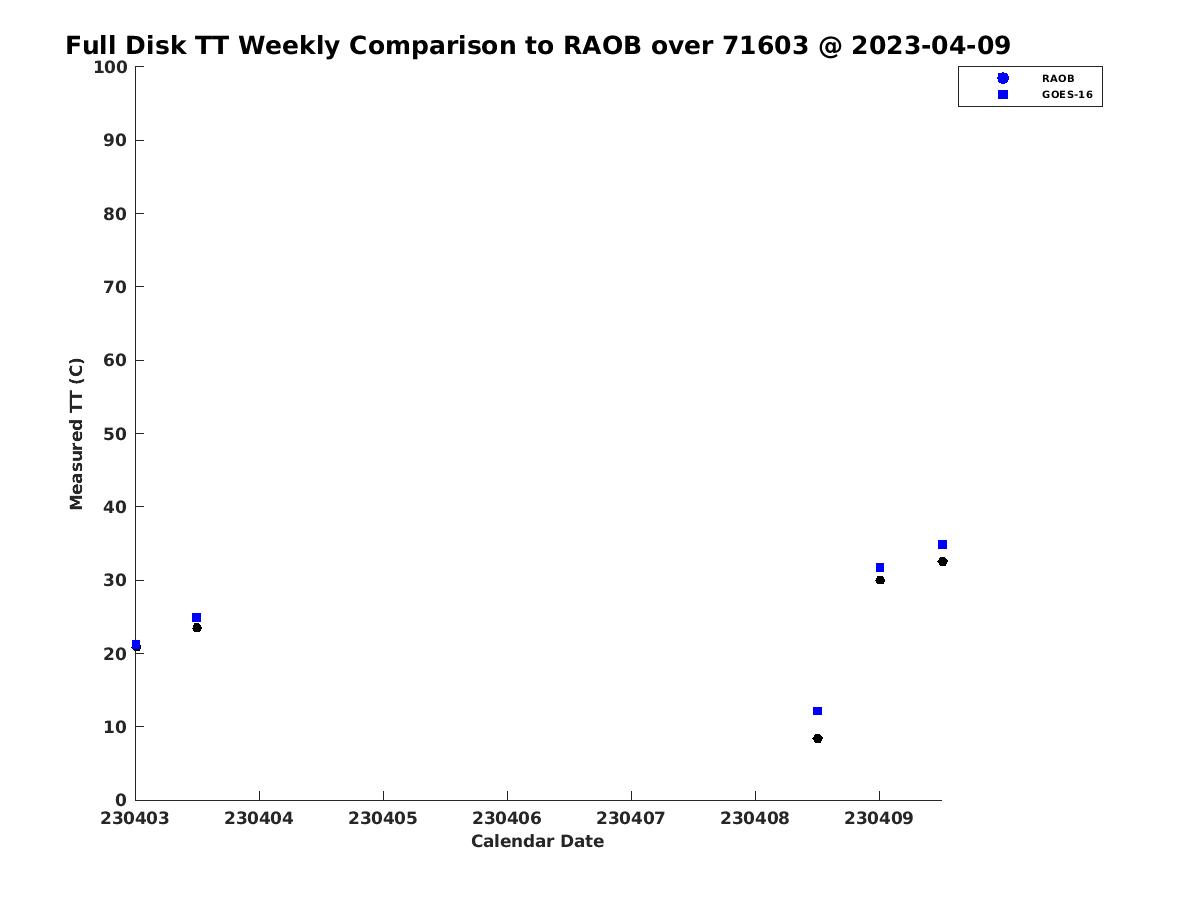 Full Disk TT Weekly Comparison to RAOB over 71603 @ 2023-04-09

RAOB
GOES-16

Measured TT (C)

100
90
80
70
60
50
40
30
20
10
0

230403 230404 230405 230406 230407 230408 230409

Calendar Date